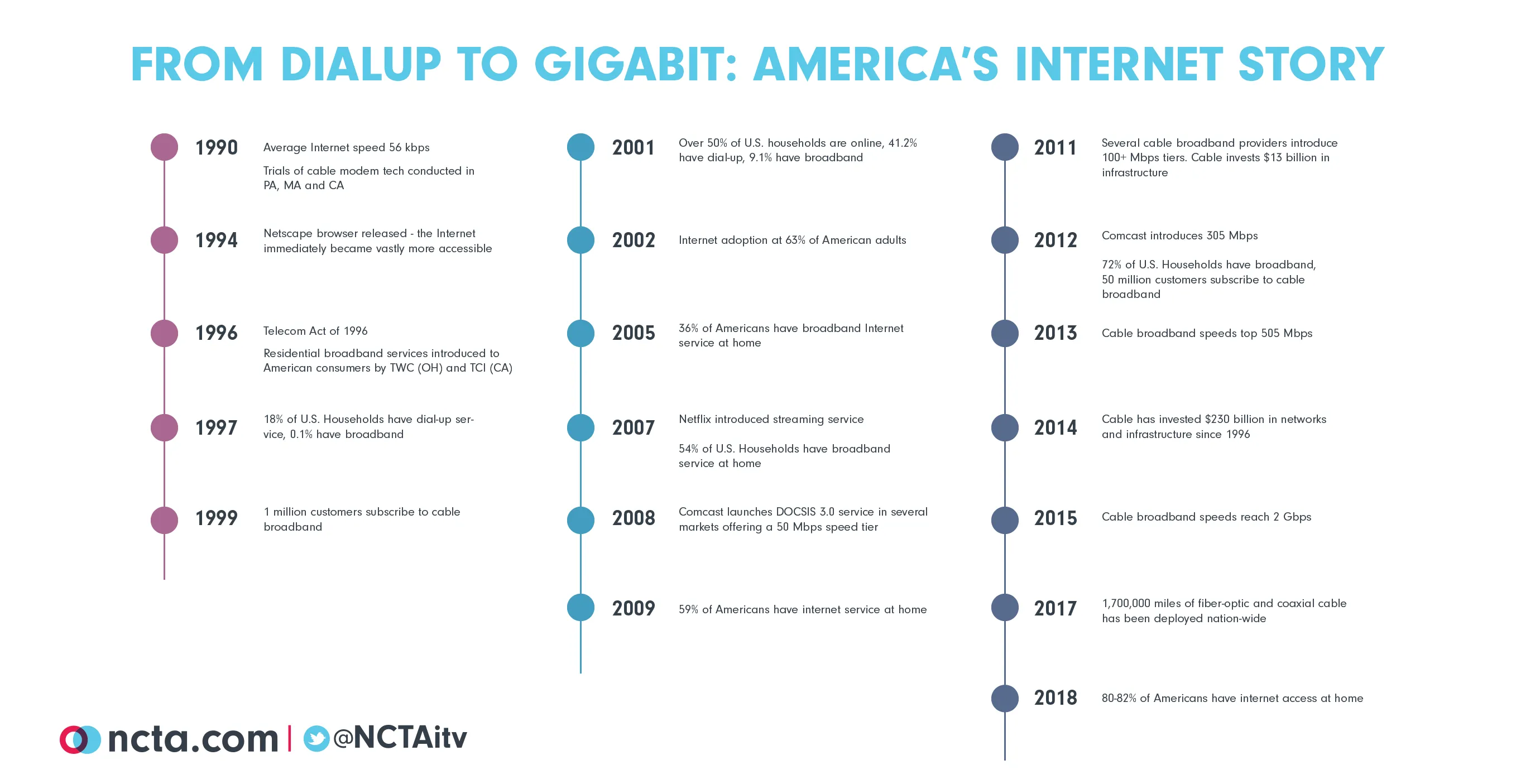 FROM DIALUP TO GIGABIT: AMERICA'S INTERNET STORY

1990 Average Internet speed 56 kbps

Trials of cable modem tech conducted in PA, MA and CA

1994 Netscape browser released - the Internet immediately became vastly more accessible

1996 Telecom Act of 1996

Residential broadband services introduced to American consumers by TWC (OH) and TCI (CA)

1997 18% of U.S. Households have dial-up service, 0.1% have broadband

1999 1 million customers subscribe to cable broadband

2001 Over 50% of U.S. households are online, 41.2% have dial-up, 9.1% have broadband

2002 Internet adoption at 63% of American adults

2005 36% of Americans have broadband Internet service at home

2007 Netflix introduced streaming service

54% of U.S. Households have broadband service at home

2008 Comcast launches DOCSIS 3.0 service in several markets offering a 50 Mbps speed tier

2009 59% of Americans have internet service at home

2011 Several cable broadband providers introduce 100+ Mbps tiers. Cable invests $13 billion in infrastructure

2012 Comcast introduces 305 Mbps

72% of U.S. Households have broadband, 50 million customers subscribe to cable broadband

2013 Cable broadband speeds top 505 Mbps

2014 Cable has invested $230 billion in networks and infrastructure since 1996

2015 Cable broadband speeds reach 2 Gbps

2017 1,700,000 miles of fiber-optic and coaxial cable has been deployed nation-wide

2018 80-82% of Americans have internet access at home

ncta.com | @NCTAitv